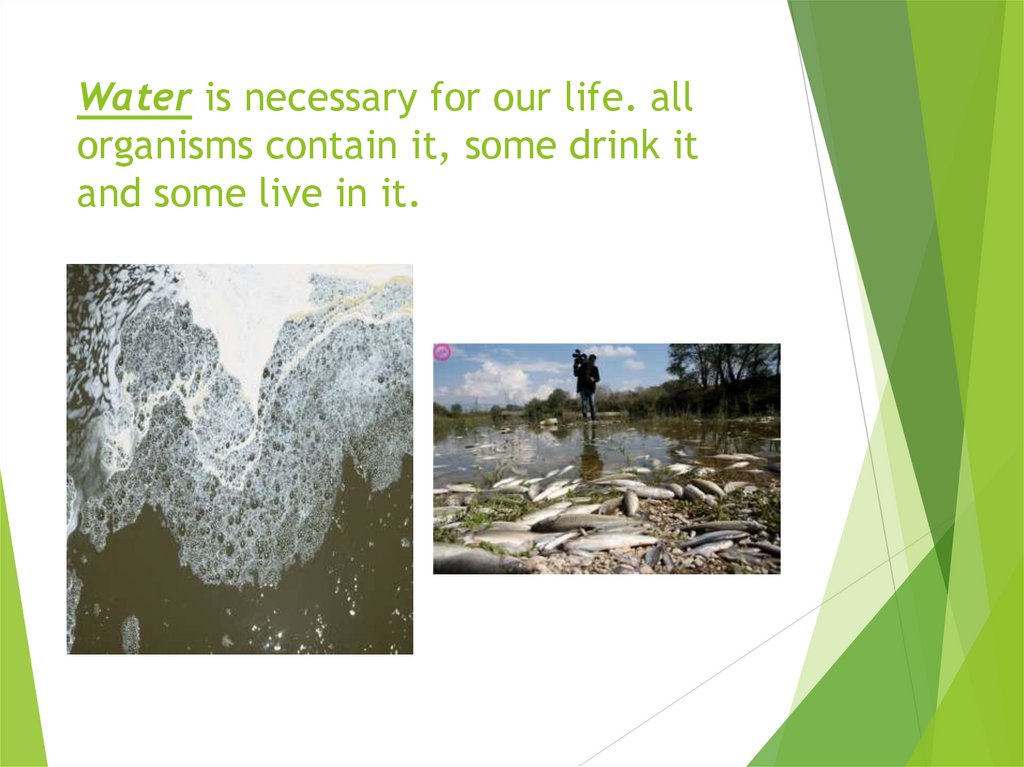 Water is necessary for our life. all organisms contain it, some drink it and some live in it.